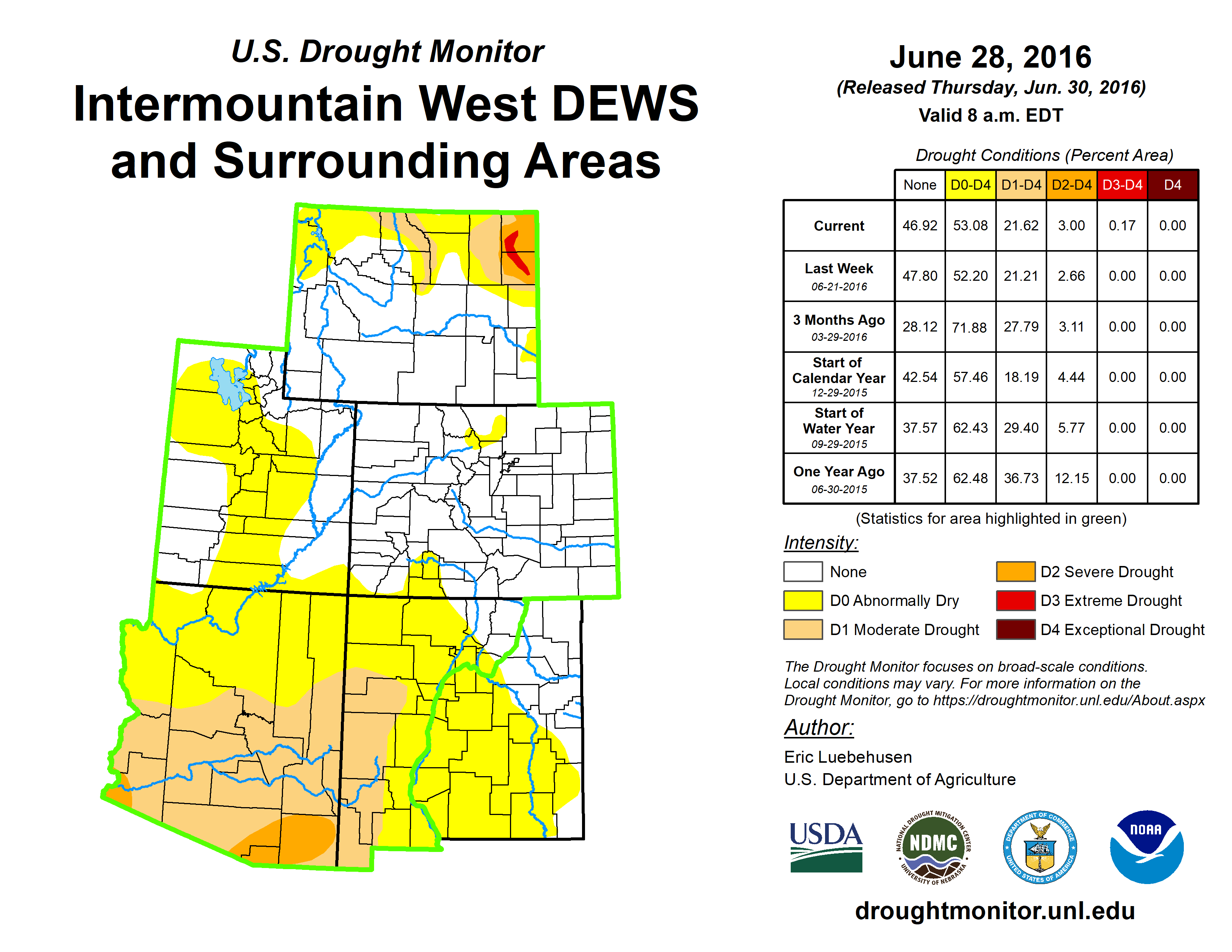 U.S. Drought Monitor
Intermountain West DEWS and Surrounding Areas

June 28, 2016
(Released Thursday, Jun. 30, 2016)
Valid 8 a.m. EDT

Drought Conditions (Percent Area)

| | None | D0-D4 | D1-D4 | D2-D4 | D3-D4 | D4 |
|---|---|---|---|---|---|---|
| Current | 46.92 | 53.08 | 21.62 | 3.00 | 0.17 | 0.00 |
| Last Week 06-21-2016 | 47.80 | 52.20 | 21.21 | 2.66 | 0.00 | 0.00 |
| 3 Months Ago 03-29-2016 | 28.12 | 71.88 | 27.79 | 3.11 | 0.00 | 0.00 |
| Start of Calendar Year 12-29-2015 | 42.54 | 57.46 | 18.19 | 4.44 | 0.00 | 0.00 |
| Start of Water Year 09-29-2015 | 37.57 | 62.43 | 29.40 | 5.77 | 0.00 | 0.00 |
| One Year Ago 06-30-2015 | 37.52 | 62.48 | 36.73 | 12.15 | 0.00 | 0.00 |

(Statistics for area highlighted in green)

Intensity:
None
D0 Abnormally Dry
D1 Moderate Drought
D2 Severe Drought
D3 Extreme Drought
D4 Exceptional Drought

The Drought Monitor focuses on broad-scale conditions. Local conditions may vary. For more information on the Drought Monitor, go to https://droughtmonitor.unl.edu/About.aspx

Author:
Eric Luebehusen
U.S. Department of Agriculture

USDA
NATIONAL DROUGHT MITIGATION CENTER NDMC UNIVERSITY OF NEBRASKA
DEPARTMENT OF COMMERCE UNITED STATES OF AMERICA
NOAA

droughtmonitor.unl.edu